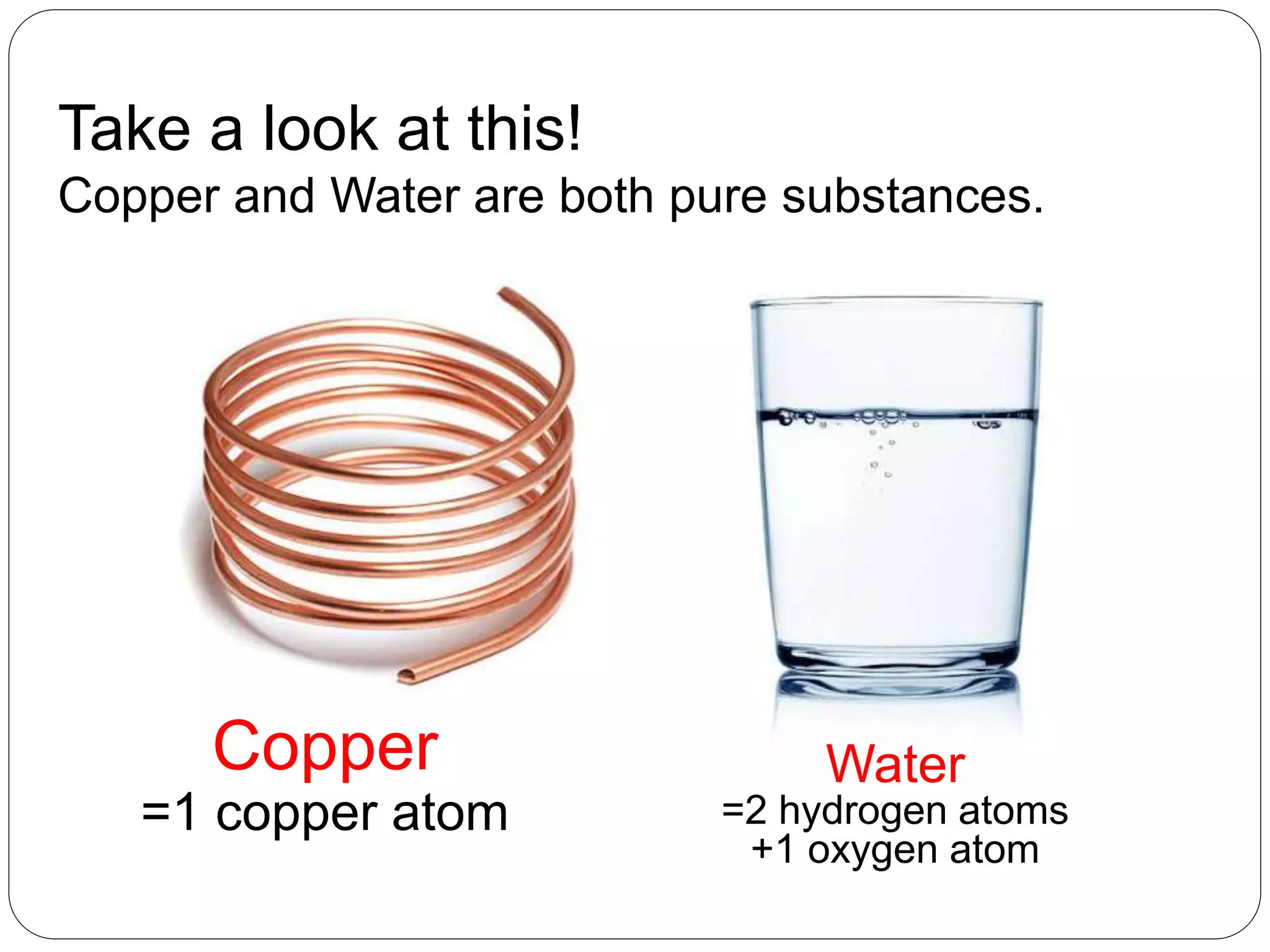 Take a look at this!

Copper and Water are both pure substances.

Copper
=1 copper atom

Water
=2 hydrogen atoms
+1 oxygen atom